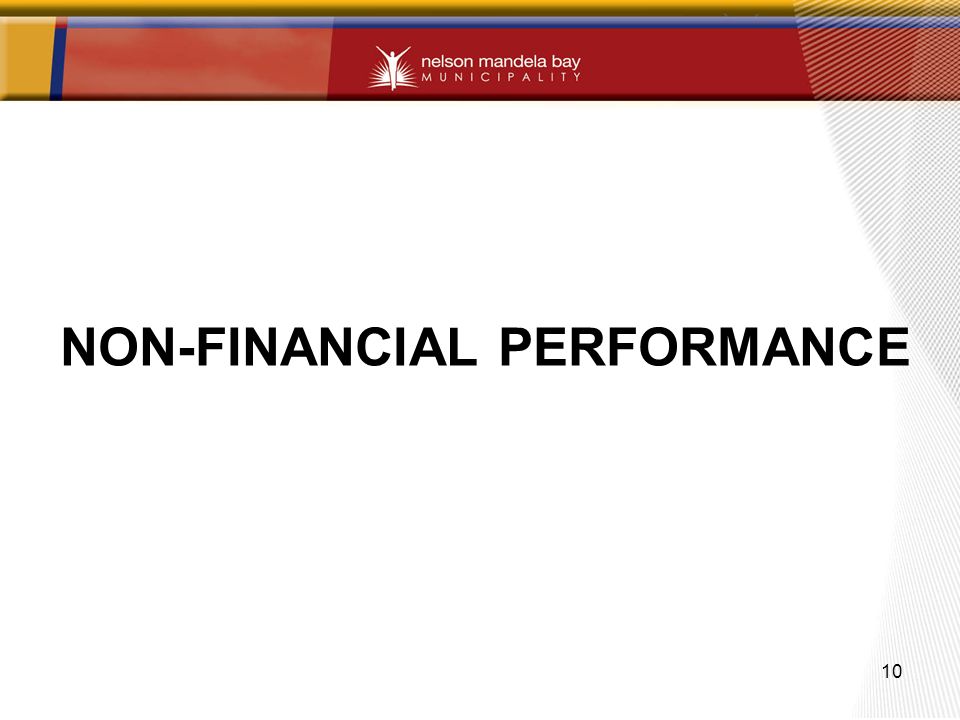 nelson mandela bay
MUNICIPALITY

NON-FINANCIAL PERFORMANCE

10